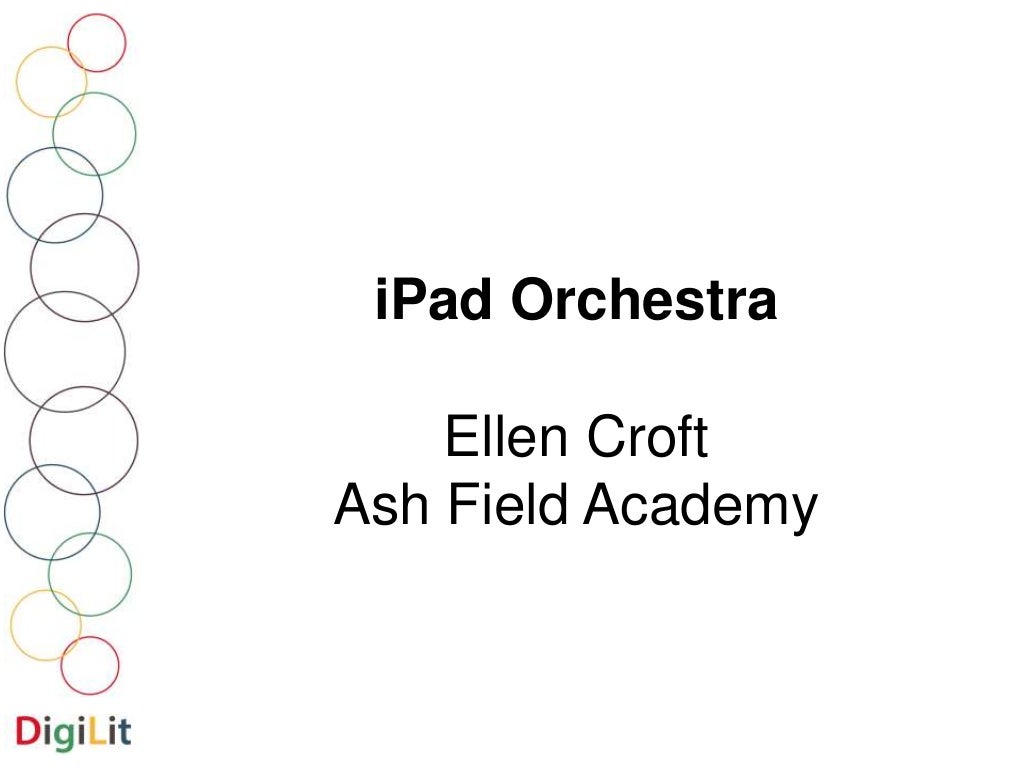 iPad Orchestra

Ellen Croft
Ash Field Academy

DigiLit